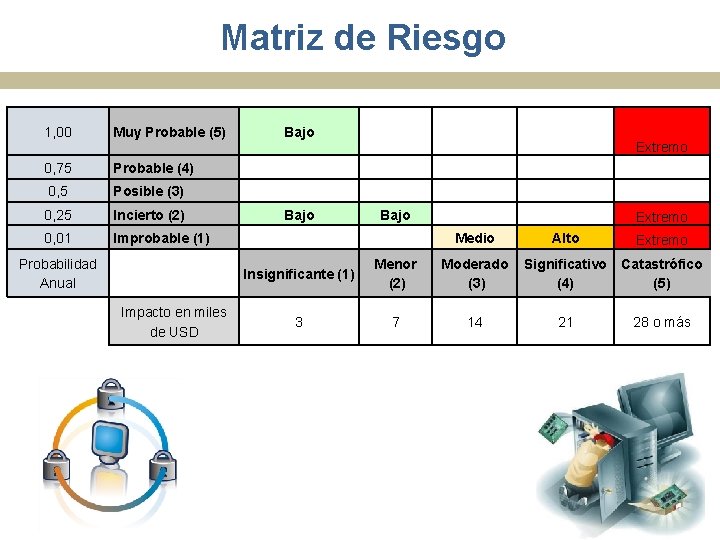 Matriz de Riesgo

| 1,00 | Muy Probable (5) | Bajo | | | | Extremo |
|---|---|---|---|---|---|---|
| 0,75 | Probable (4) | | | | | |
| 0,5 | Posible (3) | | | | | |
| 0,25 | Incierto (2) | Bajo | Bajo | | | Extremo |
| 0,01 | Improbable (1) | | | Medio | Alto | Extremo |
| Probabilidad Anual | | Insignificante (1) | Menor (2) | Moderado (3) | Significativo (4) | Catastrófico (5) |
| | Impacto en miles de USD | 3 | 7 | 14 | 21 | 28 o más |